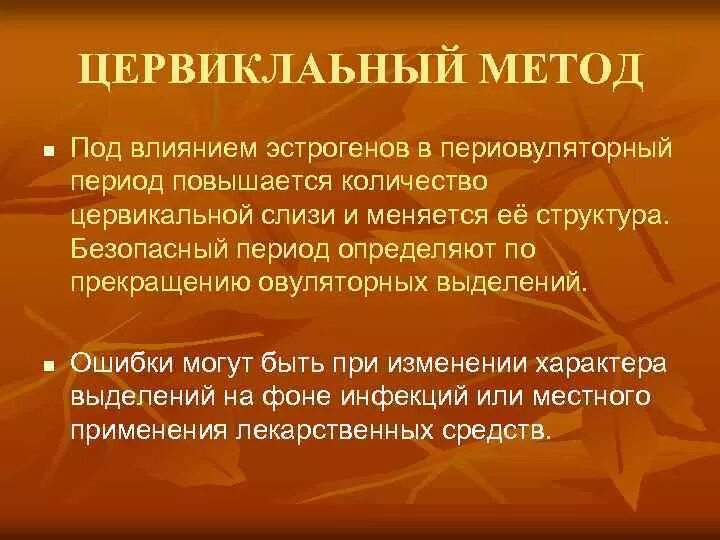 ЦЕРВИКЛАЬНЫЙ МЕТОД

■ Под влиянием эстрогенов в периовуляторный период повышается количество цервикальной слизи и меняется её структура. Безопасный период определяют по прекращению овуляторных выделений.

■ Ошибки могут быть при изменении характера выделений на фоне инфекций или местного применения лекарственных средств.